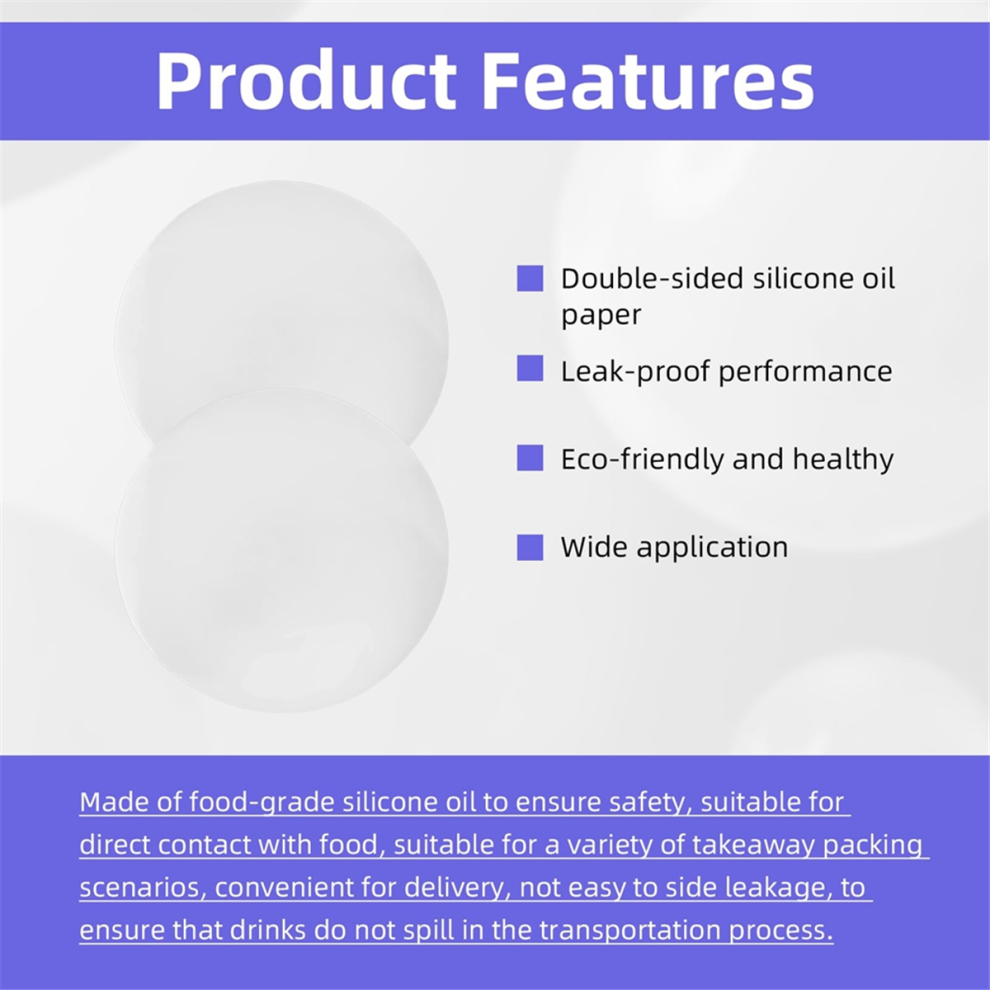 Product Features

Double-sided silicone oil paper

Leak-proof performance

Eco-friendly and healthy

Wide application

Made of food-grade silicone oil to ensure safety, suitable for direct contact with food, suitable for a variety of takeaway packing scenarios, convenient for delivery, not easy to side leakage, to ensure that drinks do not spill in the transportation process.